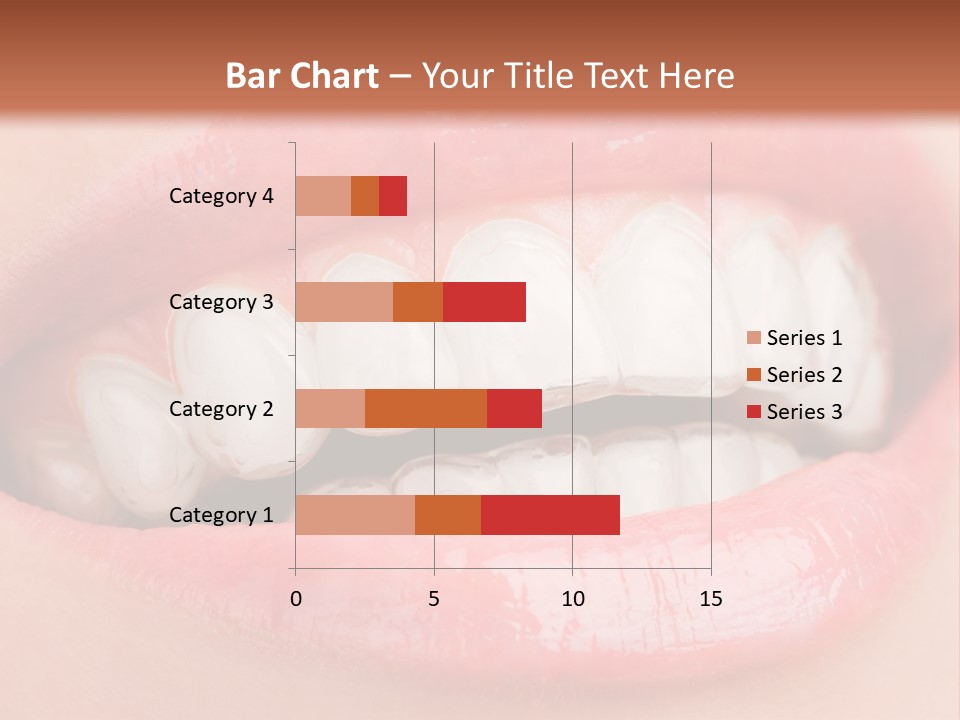 Bar Chart – Your Title Text Here

Category 4
Category 3
Category 2
Category 1

0
5
10
15

Series 1
Series 2
Series 3